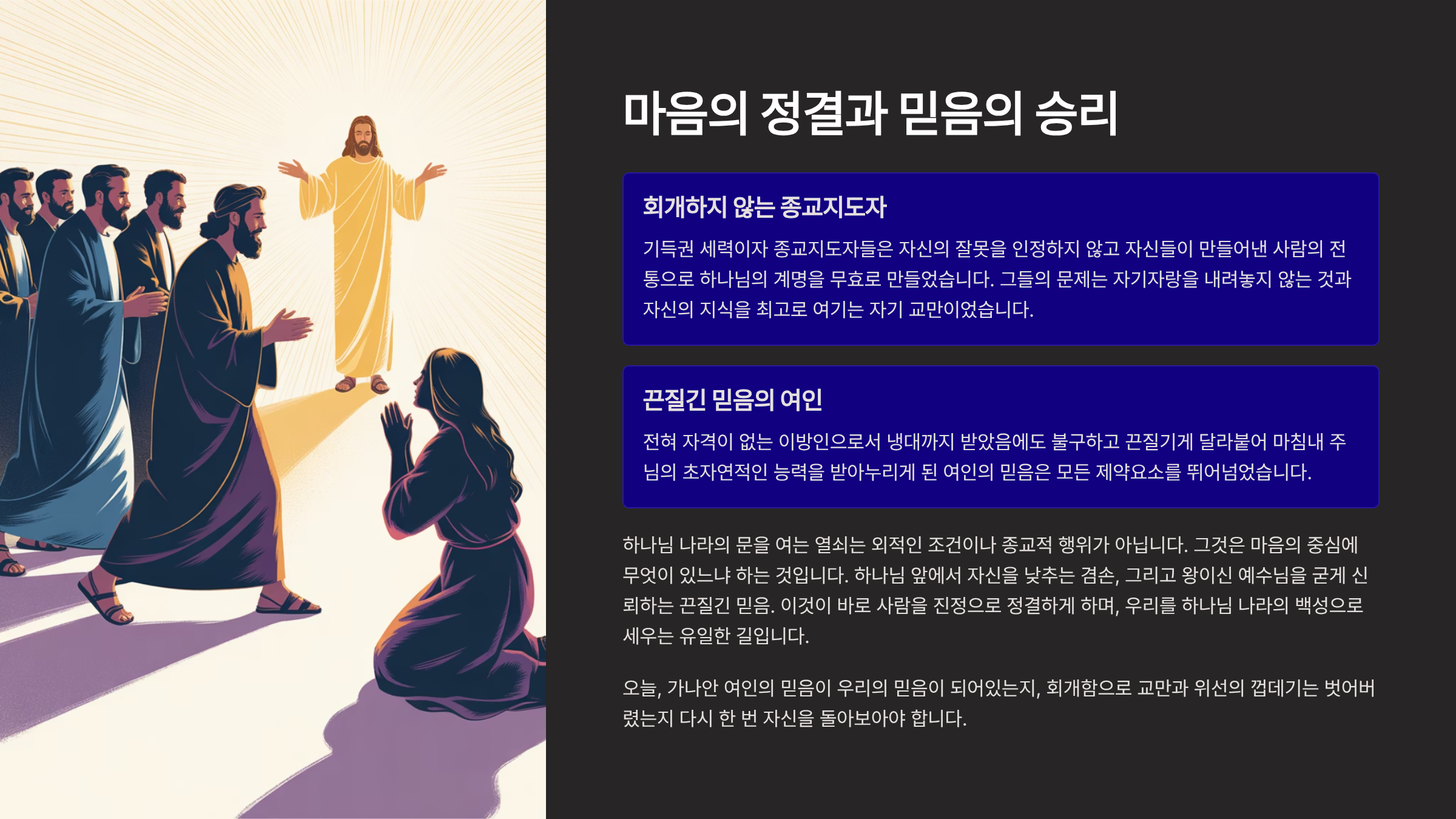 마음의 정결과 믿음의 승리

회개하지 않는 종교지도자

기득권 세력이자 종교지도자들은 자신의 잘못을 인정하지 않고 자신들이 만들어낸 사람의 전통으로 하나님의 계명을 무효로 만들었습니다. 그들의 문제는 자기자랑을 내려놓지 않는 것과 자신의 지식을 최고로 여기는 자기 교만이었습니다.

끈질긴 믿음의 여인

전혀 자격이 없는 이방인으로서 냉대까지 받았음에도 불구하고 끈질기게 달라붙어 마침내 주님의 초자연적인 능력을 받아누리게 된 여인의 믿음은 모든 제약요소를 뛰어넘었습니다.

하나님 나라의 문을 여는 열쇠는 외적인 조건이나 종교적 행위가 아닙니다. 그것은 마음의 중심에 무엇이 있느냐 하는 것입니다. 하나님 앞에서 자신을 낮추는 겸손, 그리고 왕이신 예수님을 굳게 신뢰하는 끈질긴 믿음. 이것이 바로 사람을 진정으로 정결하게 하며, 우리를 하나님 나라의 백성으로 세우는 유일한 길입니다.

오늘, 가나안 여인의 믿음이 우리의 믿음이 되어있는지, 회개함으로 교만과 위선의 껍데기는 벗어버렸는지 다시 한 번 자신을 돌아보아야 합니다.